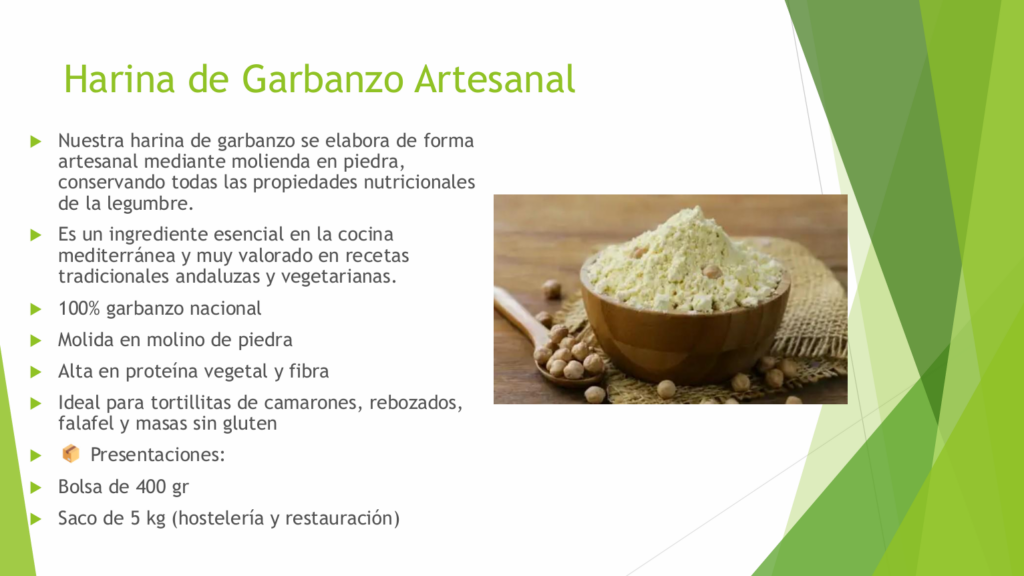 Harina de Garbanzo Artesanal

Nuestra harina de garbanzo se elabora de forma artesanal mediante molienda en piedra, conservando todas las propiedades nutricionales de la legumbre.

Es un ingrediente esencial en la cocina mediterránea y muy valorado en recetas tradicionales andaluzas y vegetarianas.

100% garbanzo nacional

Molida en molino de piedra

Alta en proteína vegetal y fibra

Ideal para tortillitas de camarones, rebozados, falafel y masas sin gluten

📦 Presentaciones:

Bolsa de 400 gr

Saco de 5 kg (hostelería y restauración)